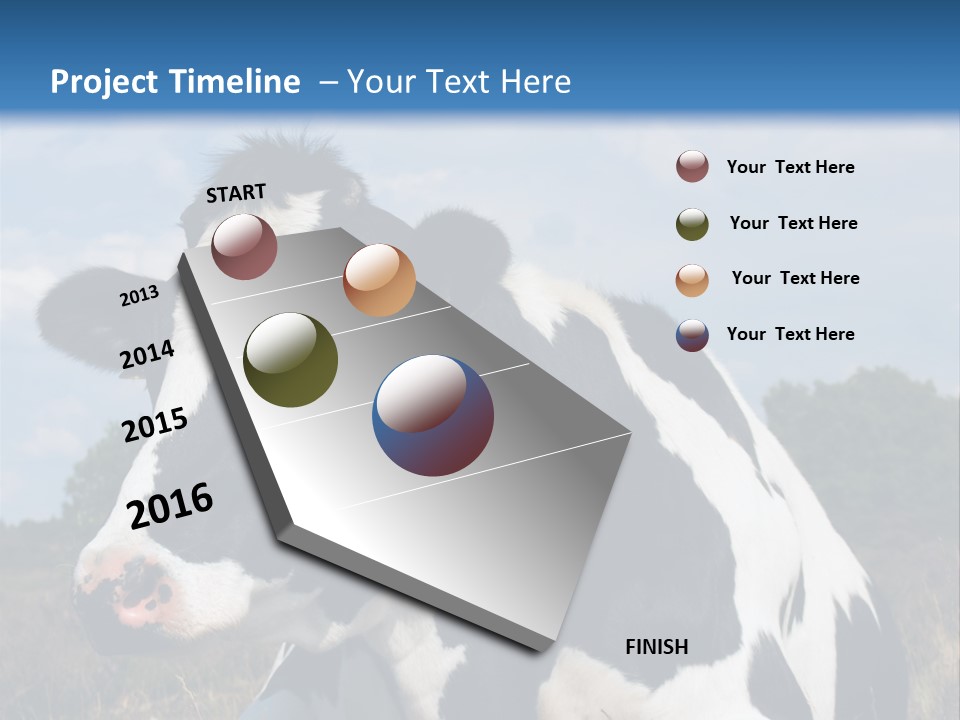 Project Timeline – Your Text Here

START

2013

2014

2015

2016

FINISH

Your Text Here

Your Text Here

Your Text Here

Your Text Here